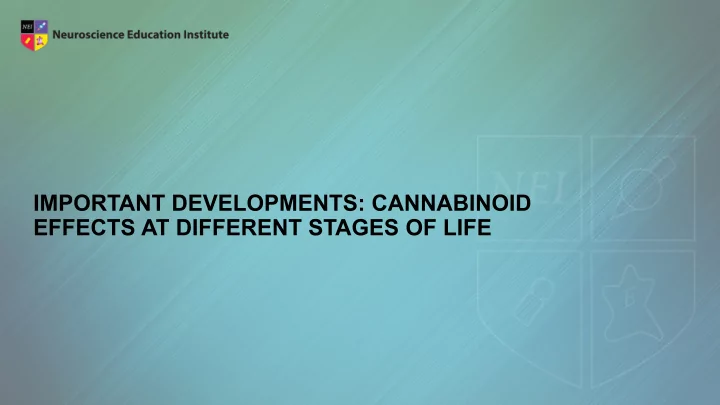 NEI

Neuroscience Education Institute

IMPORTANT DEVELOPMENTS: CANNABINOID EFFECTS AT DIFFERENT STAGES OF LIFE

NEI